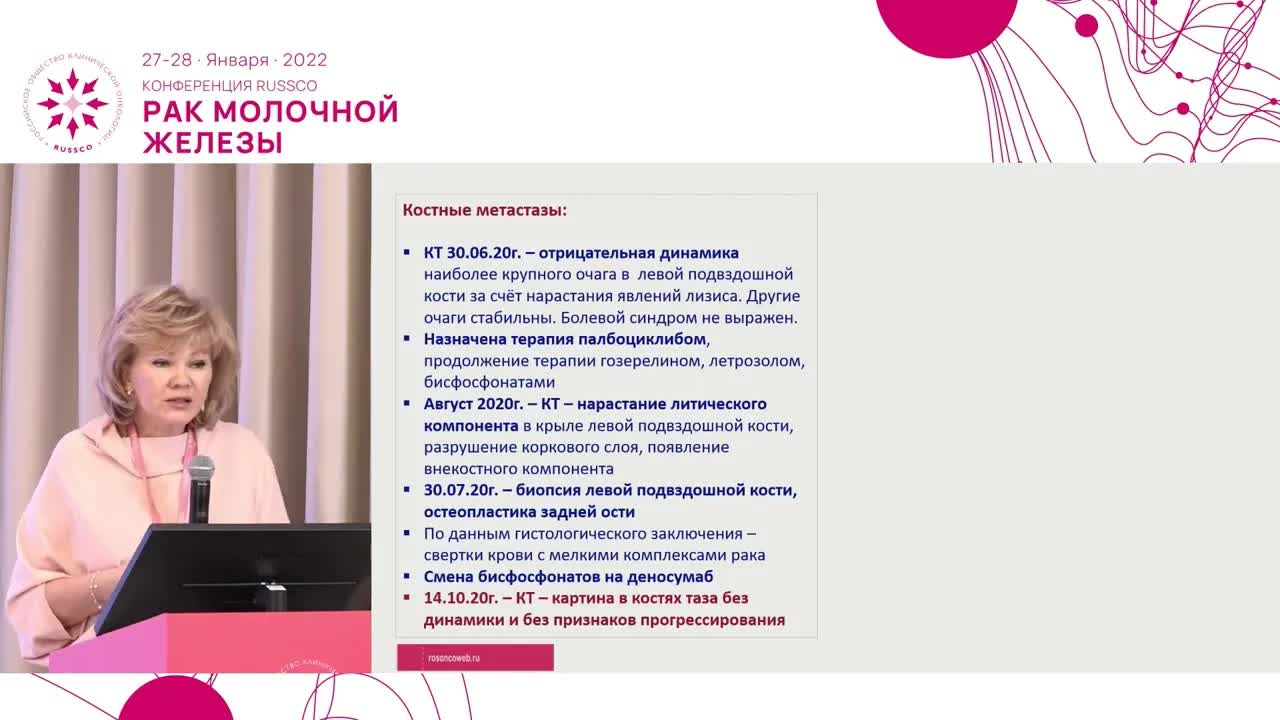 РОССИЙСКОЕ ОБЩЕСТВО КЛИНИЧЕСКОЙ ОНКОЛОГИИ RUSSCO

27-28 · Января · 2022
КОНФЕРЕНЦИЯ RUSSCO
РАК МОЛОЧНОЙ ЖЕЛЕЗЫ

Костные метастазы:

▪ КТ 30.06.20г. – отрицательная динамика наиболее крупного очага в левой подвздошной кости за счёт нарастания явлений лизиса. Другие очаги стабильны. Болевой синдром не выражен.
▪ Назначена терапия палбоциклибом, продолжение терапии гозерелином, летрозолом, бисфосфонатами
▪ Август 2020г. – КТ – нарастание литического компонента в крыле левой подвздошной кости, разрушение коркового слоя, появление внекостного компонента
▪ 30.07.20г. – биопсия левой подвздошной кости, остеопластика задней ости
▪ По данным гистологического заключения – свертки крови с мелкими комплексами рака
▪ Смена бисфосфонатов на деносумаб
▪ 14.10.20г. – КТ – картина в костях таза без динамики и без признаков прогрессирования

rosoncoweb.ru